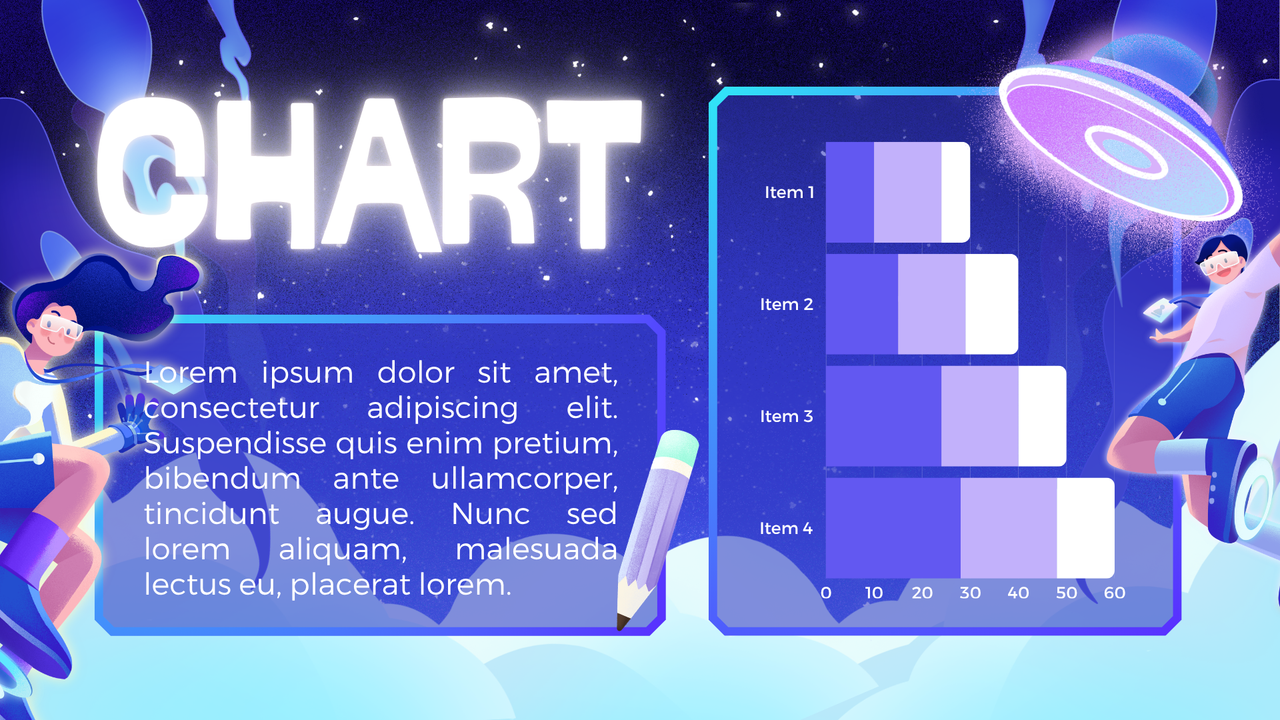 CHART

Lorem ipsum dolor sit amet, consectetur adipiscing elit. Suspendisse quis enim pretium, bibendum ante ullamcorper, tincidunt augue. Nunc sed lorem aliquam, malesuada lectus eu, placerat lorem.

Item 1
Item 2
Item 3
Item 4
0 10 20 30 40 50 60